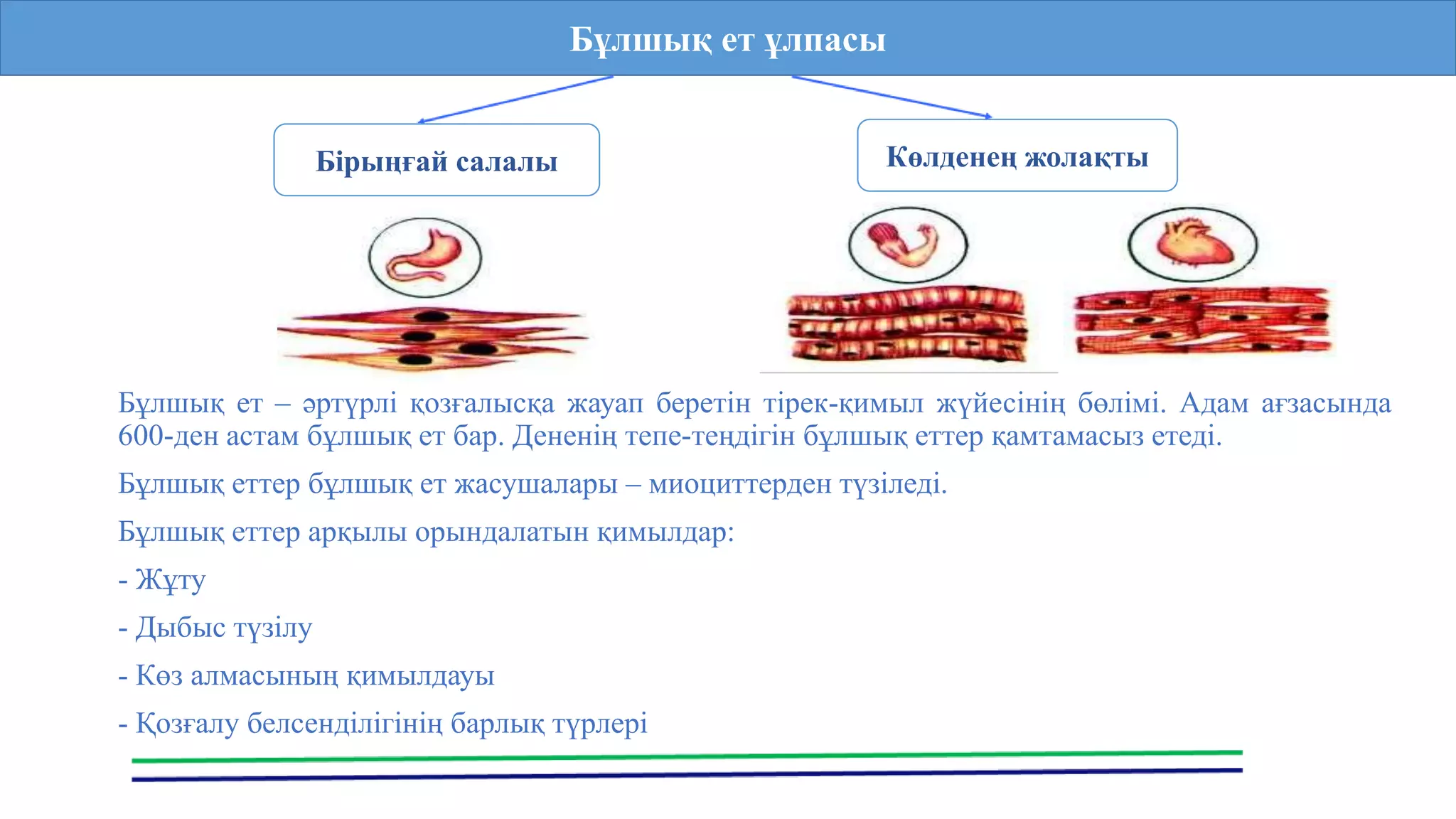 Бұлшық ет ұлпасы

Бірыңғай салалы

Көлденең жолақты

Бұлшық ет – әртүрлі қозғалысқа жауап беретін тірек-қимыл жүйесінің бөлімі. Адам ағзасында 600-ден астам бұлшық ет бар. Дененің тепе-теңдігін бұлшық еттер қамтамасыз етеді.

Бұлшық еттер бұлшық ет жасушалары – миоциттерден түзіледі.

Бұлшық еттер арқылы орындалатын қимылдар:

- Жұту

- Дыбыс түзілу

- Көз алмасының қимылдауы

- Қозғалу белсенділігінің барлық түрлері